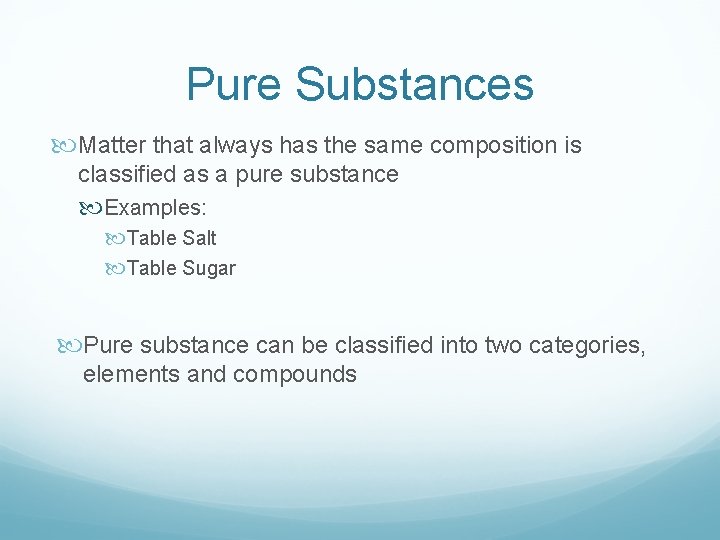 Pure Substances

Matter that always has the same composition is classified as a pure substance

Examples:

Table Salt

Table Sugar

Pure substance can be classified into two categories, elements and compounds